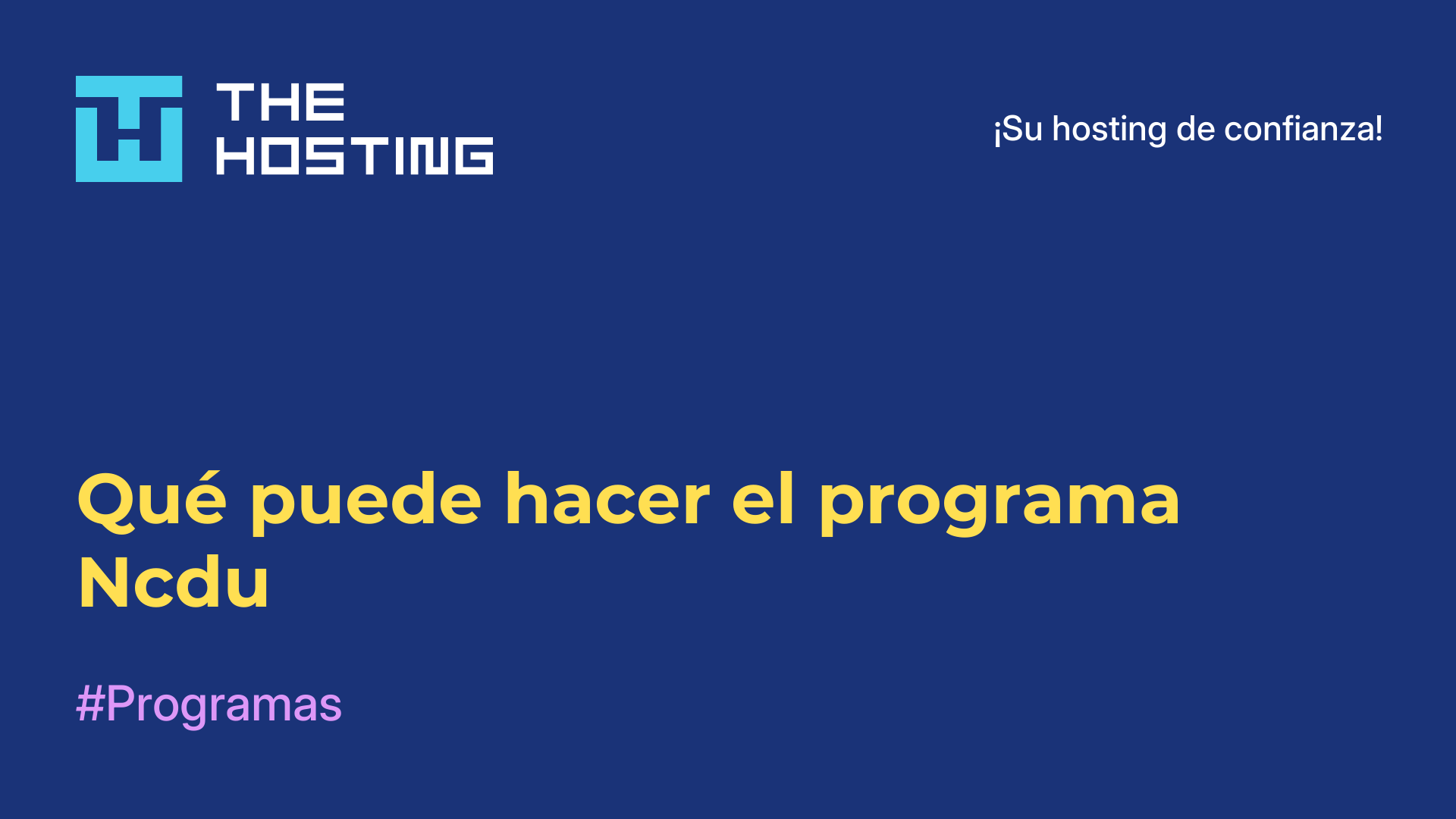 THE HOSTING

¡Su hosting de confianza!

Qué puede hacer el programa Ncdu

#Programas